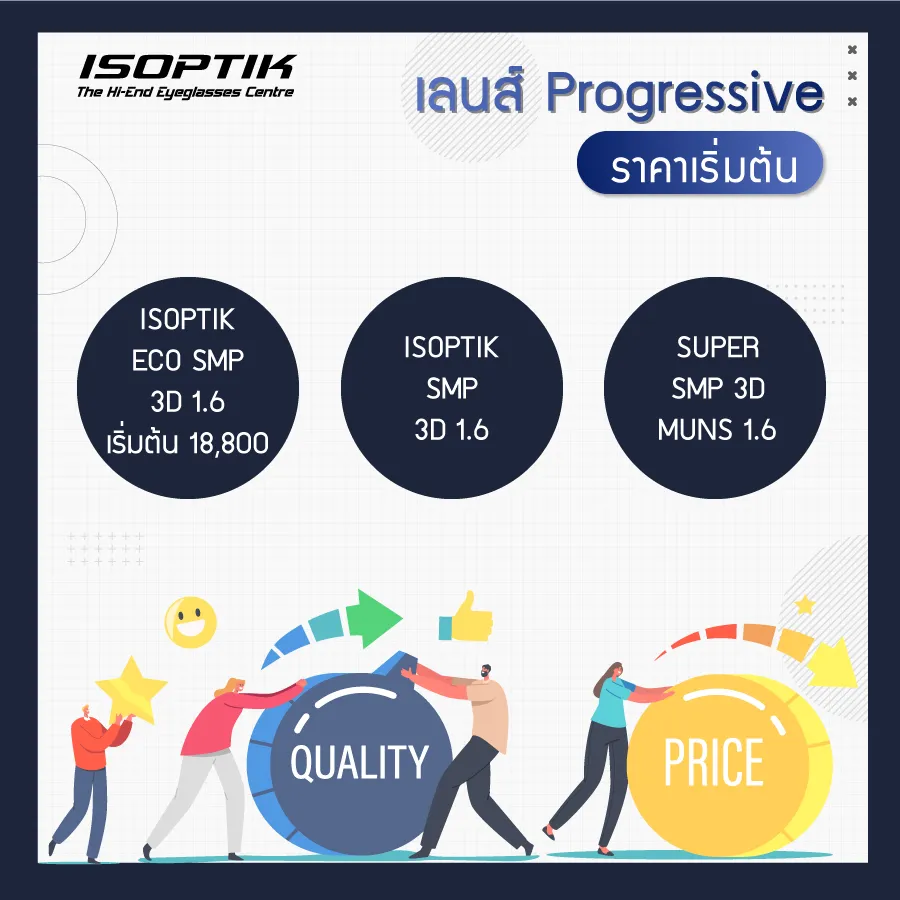 ISOPTIK
The Hi-End Eyeglasses Centre

เลนส์ Progressive

ราคาเริ่มต้น

ISOPTIK
ECO SMP
3D 1.6
เริ่มต้น 18,800

ISOPTIK
SMP
3D 1.6

SUPER
SMP 3D
MUNS 1.6

QUALITY

PRICE